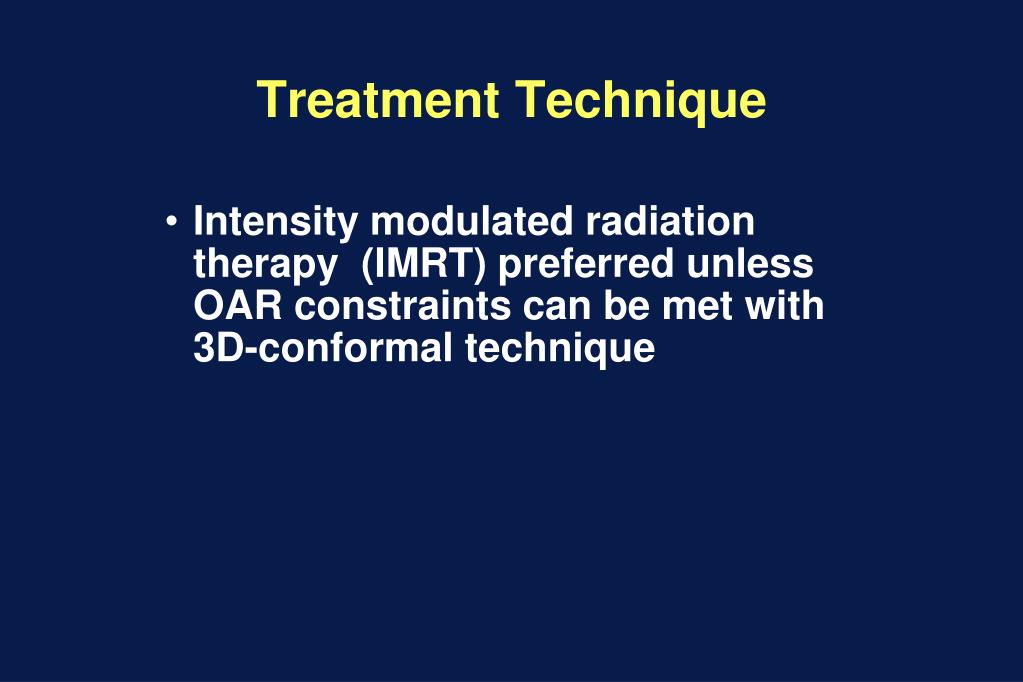 Treatment Technique

• Intensity modulated radiation therapy  (IMRT) preferred unless OAR constraints can be met with 3D-conformal technique